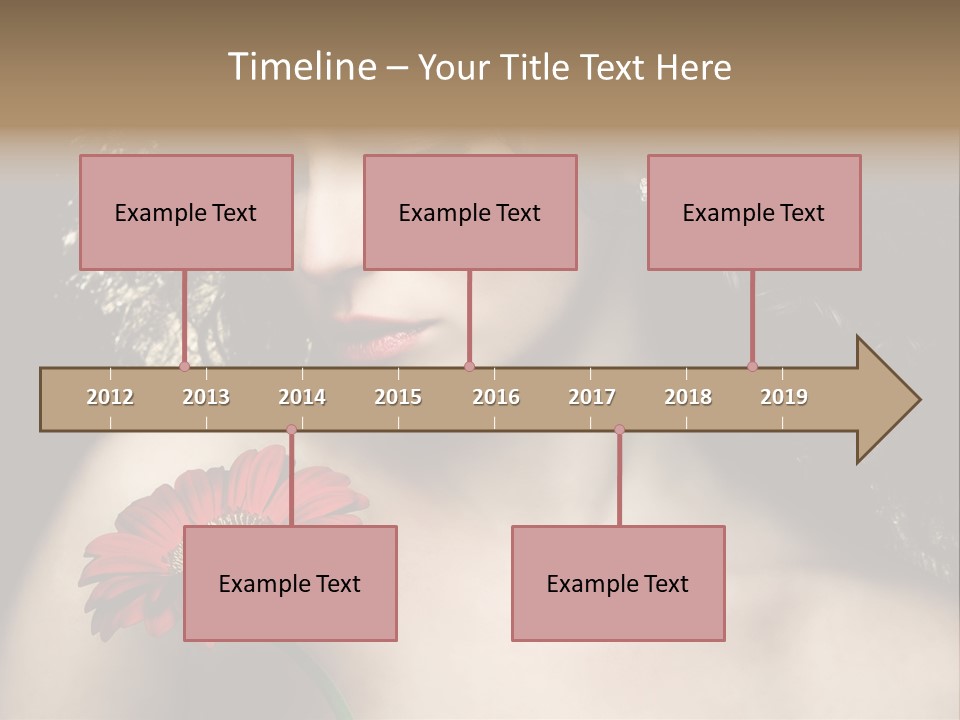 Timeline – Your Title Text Here

Example Text

Example Text

Example Text

2012 2013 2014 2015 2016 2017 2018 2019

Example Text

Example Text